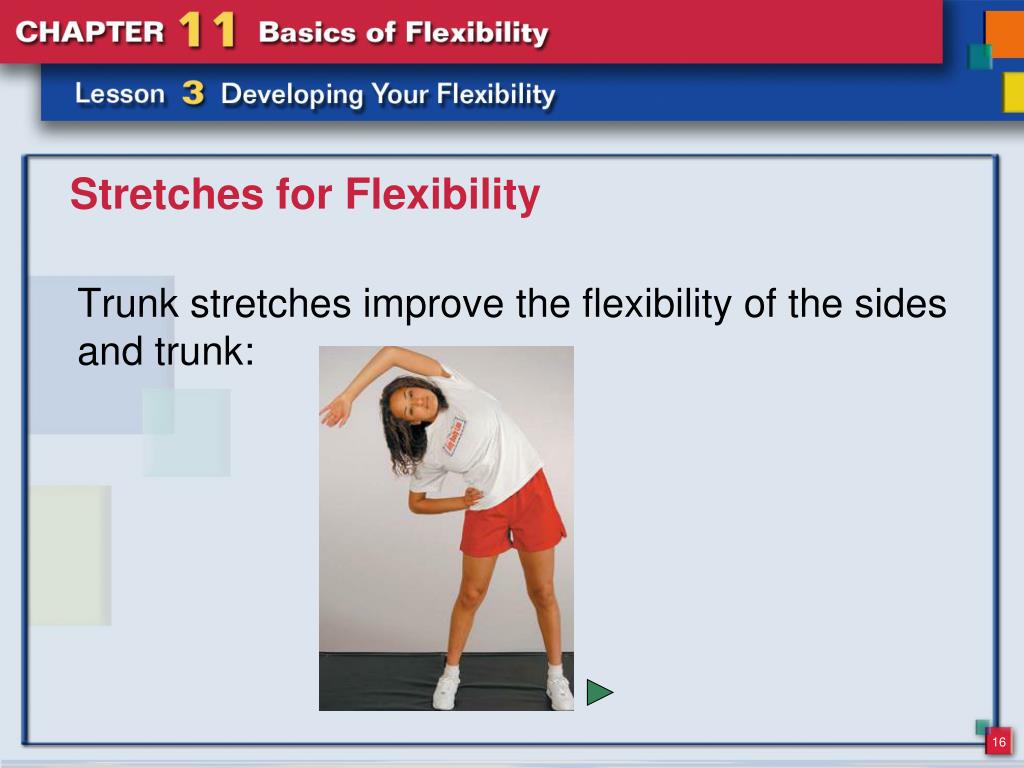 CHAPTER 11 Basics of Flexibility

Lesson 3 Developing Your Flexibility

Stretches for Flexibility

Trunk stretches improve the flexibility of the sides and trunk:

16